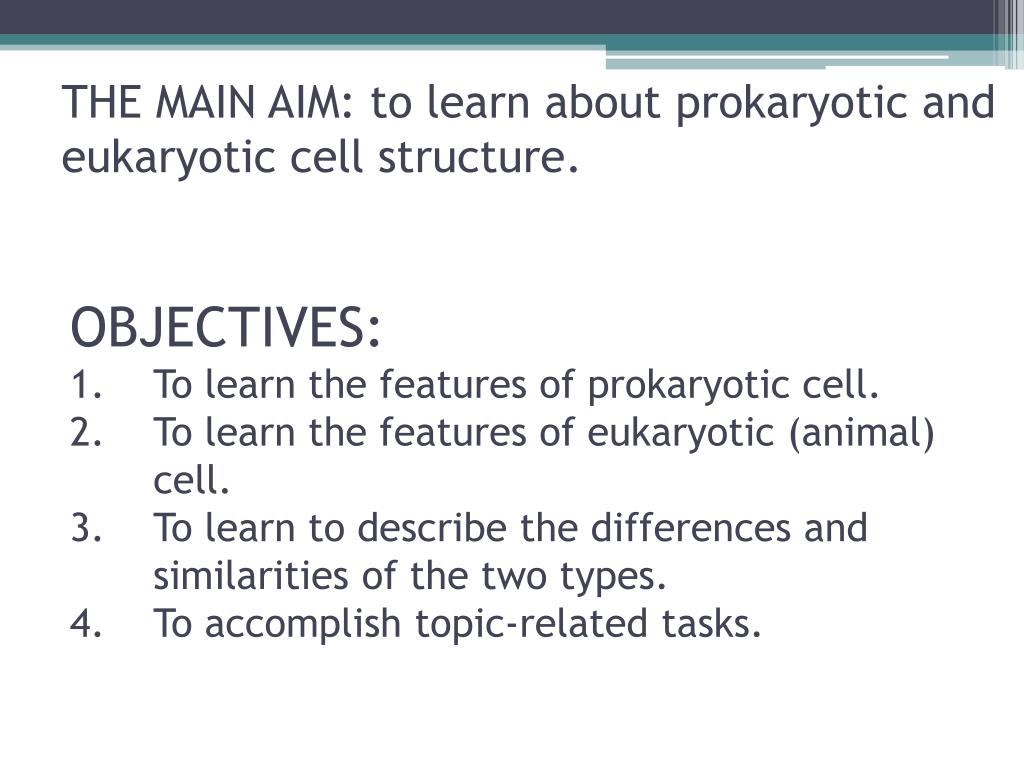 THE MAIN AIM: to learn about prokaryotic and eukaryotic cell structure.

OBJECTIVES:
1. To learn the features of prokaryotic cell.
2. To learn the features of eukaryotic (animal) cell.
3. To learn to describe the differences and similarities of the two types.
4. To accomplish topic-related tasks.